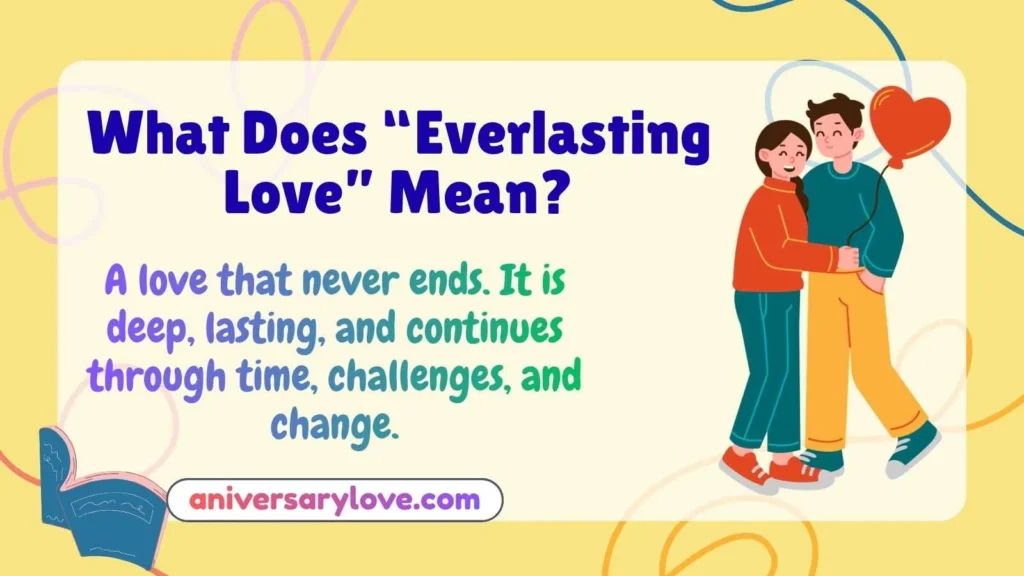 What Does “Everlasting Love” Mean?

A love that never ends. It is deep, lasting, and continues through time, challenges, and change.

aniversarylove.com